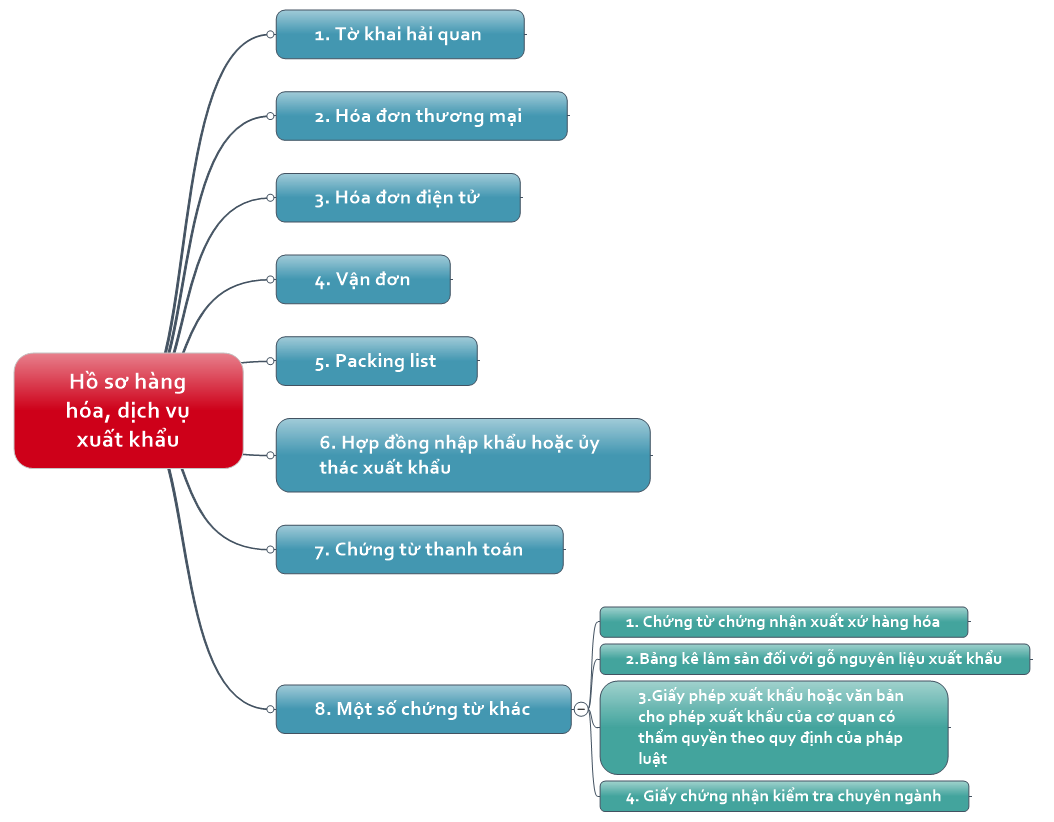 Hồ sơ hàng hóa, dịch vụ xuất khẩu

1. Tờ khai hải quan

2. Hóa đơn thương mại

3. Hóa đơn điện tử

4. Vận đơn

5. Packing list

6. Hợp đồng nhập khẩu hoặc ủy thác xuất khẩu

7. Chứng từ thanh toán

8. Một số chứng từ khác

1. Chứng từ chứng nhận xuất xứ hàng hóa

2.Bảng kê lâm sản đối với gỗ nguyên liệu xuất khẩu

3.Giấy phép xuất khẩu hoặc văn bản cho phép xuất khẩu của cơ quan có thẩm quyền theo quy định của pháp luật

4. Giấy chứng nhận kiểm tra chuyên ngành